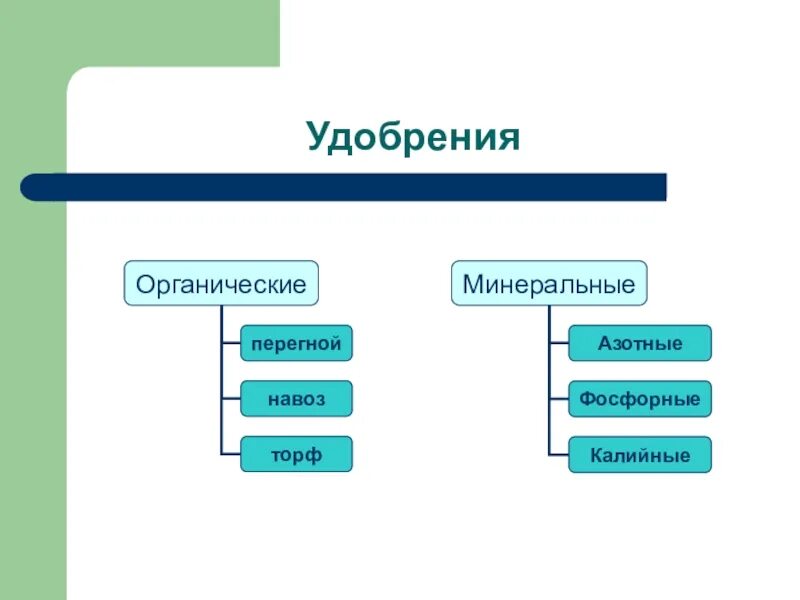 Удобрения

Органические

перегной

навоз

торф

Минеральные

Азотные

Фосфорные

Калийные